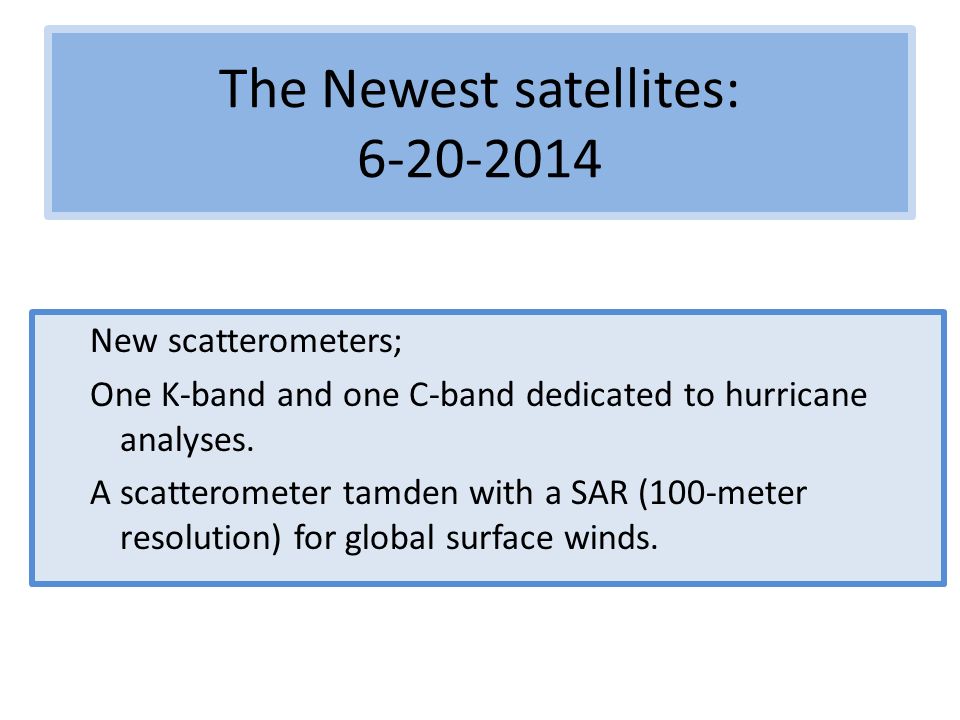 The Newest satellites:
6-20-2014

New scatterometers;

One K-band and one C-band dedicated to hurricane analyses.

A scatterometer tamden with a SAR (100-meter resolution) for global surface winds.